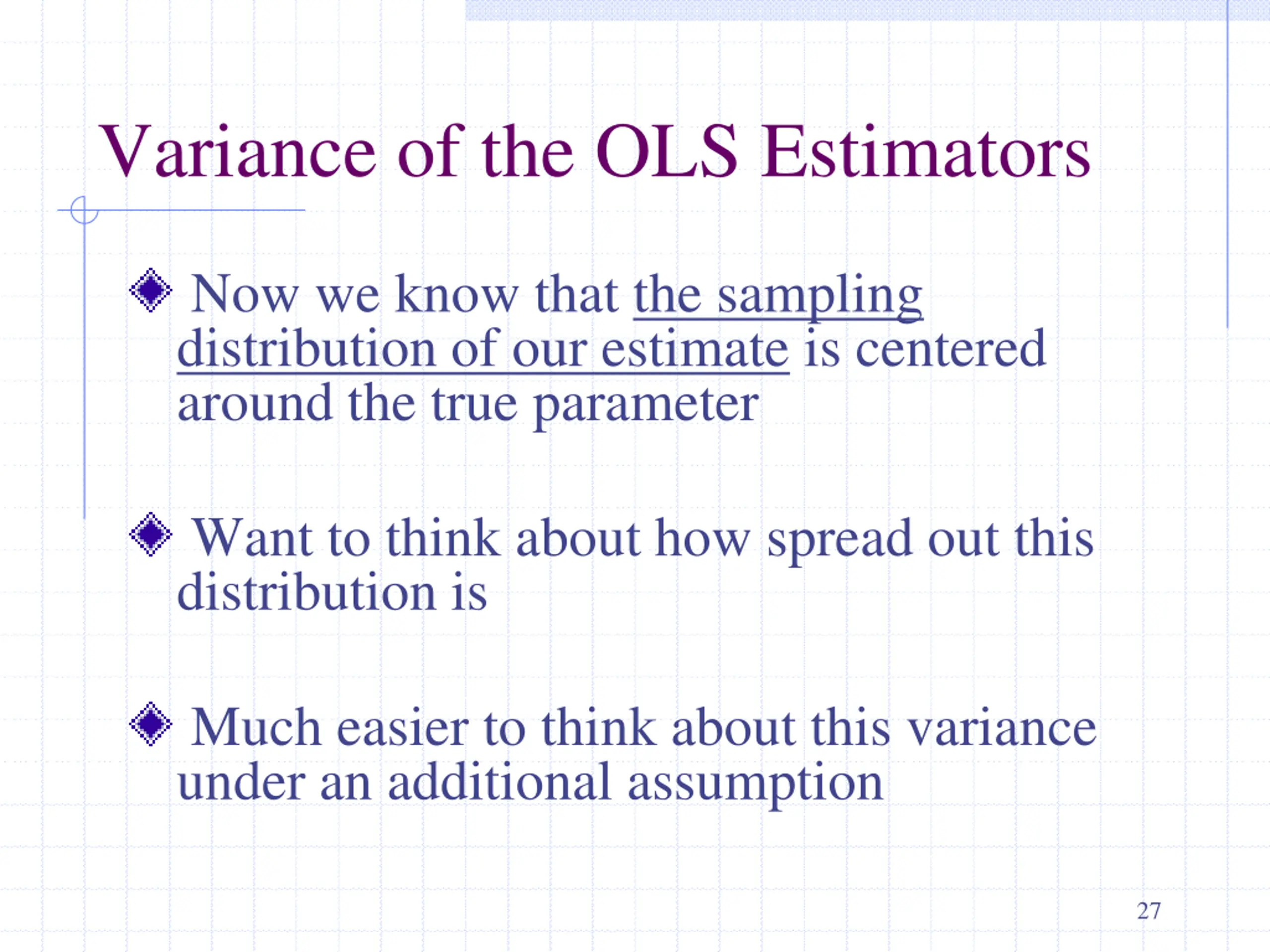 Variance of the OLS Estimators

Now we know that the sampling distribution of our estimate is centered around the true parameter

Want to think about how spread out this distribution is

Much easier to think about this variance under an additional assumption

27